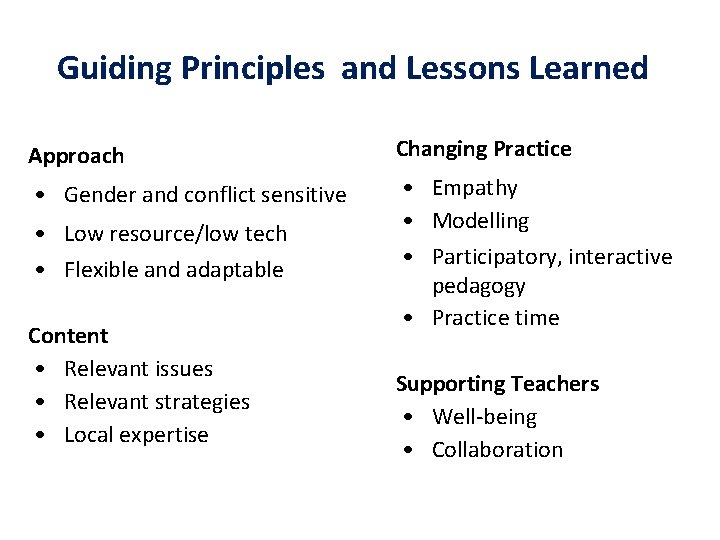 Guiding Principles and Lessons Learned

Approach
• Gender and conflict sensitive
• Low resource/low tech
• Flexible and adaptable

Content
• Relevant issues
• Relevant strategies
• Local expertise

Changing Practice
• Empathy
• Modelling
• Participatory, interactive pedagogy
• Practice time

Supporting Teachers
• Well-being
• Collaboration